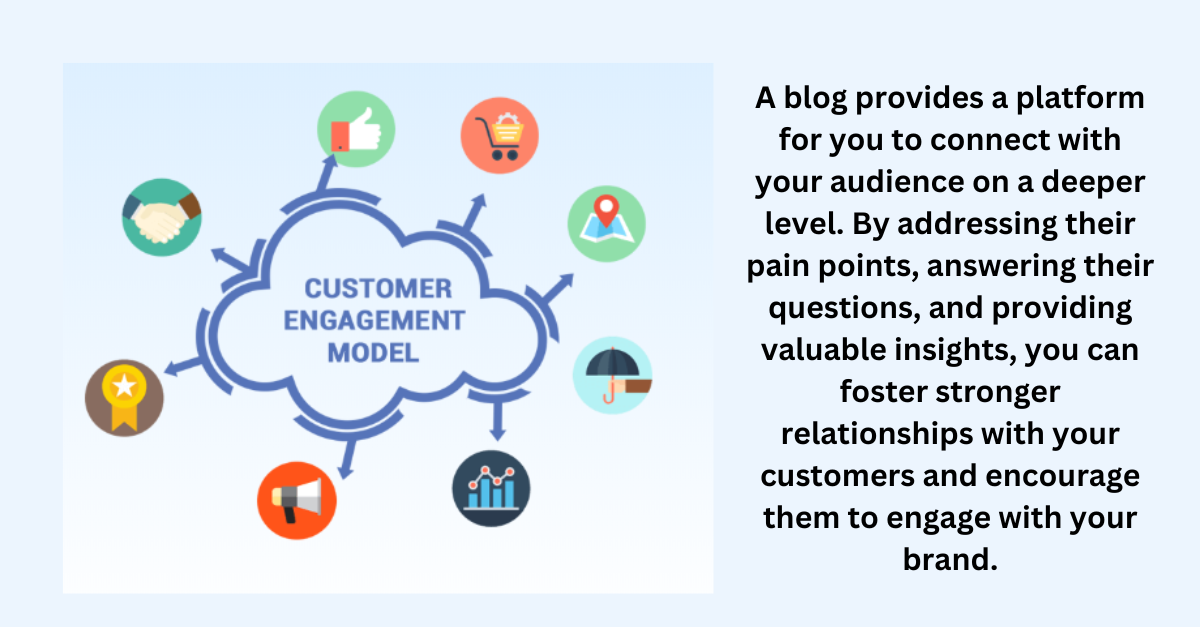 CUSTOMER ENGAGEMENT MODEL

A blog provides a platform for you to connect with your audience on a deeper level. By addressing their pain points, answering their questions, and providing valuable insights, you can foster stronger relationships with your customers and encourage them to engage with your brand.